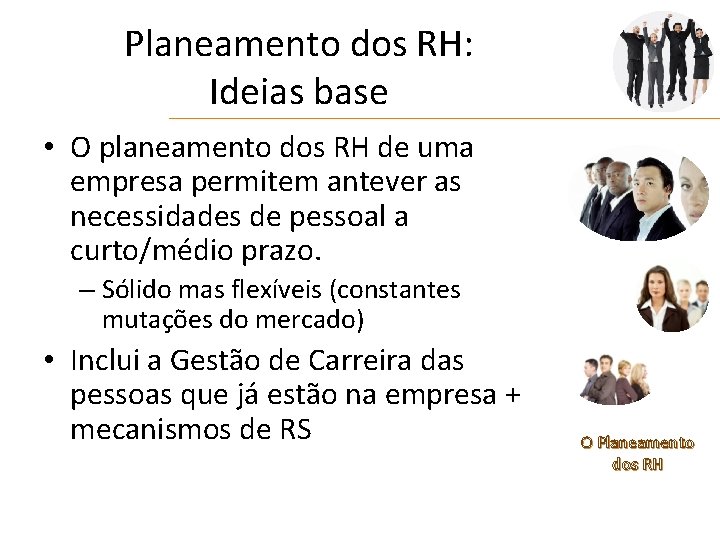 Planeamento dos RH:
Ideias base

• O planeamento dos RH de uma empresa permitem antever as necessidades de pessoal a curto/médio prazo.
– Sólido mas flexíveis (constantes mutações do mercado)

• Inclui a Gestão de Carreira das pessoas que já estão na empresa + mecanismos de RS

O Planeamento dos RH